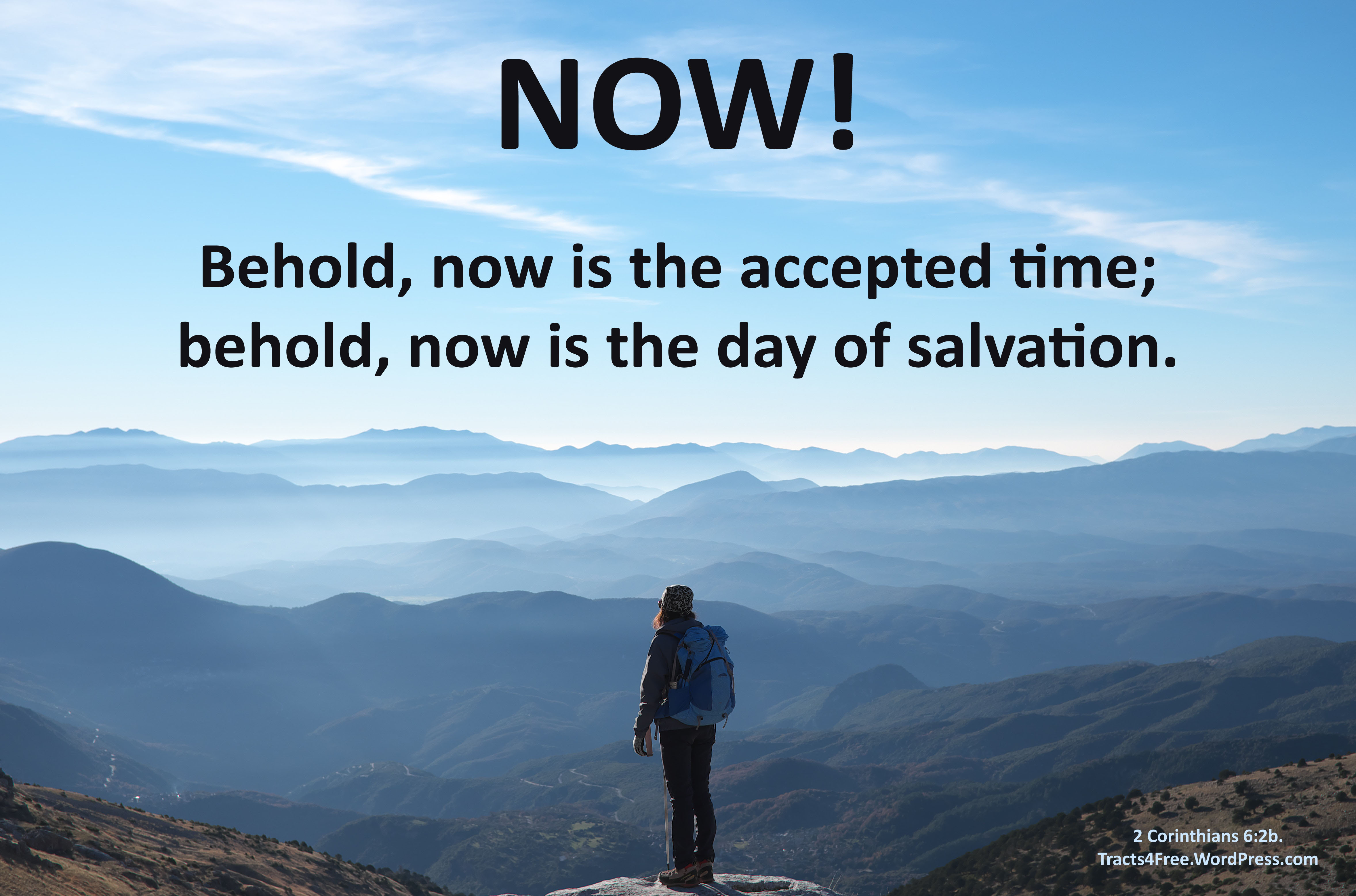 NOW!

Behold, now is the accepted time; behold, now is the day of salvation.

2 Corinthians 6:2b.
Tracts4Free.WordPress.com